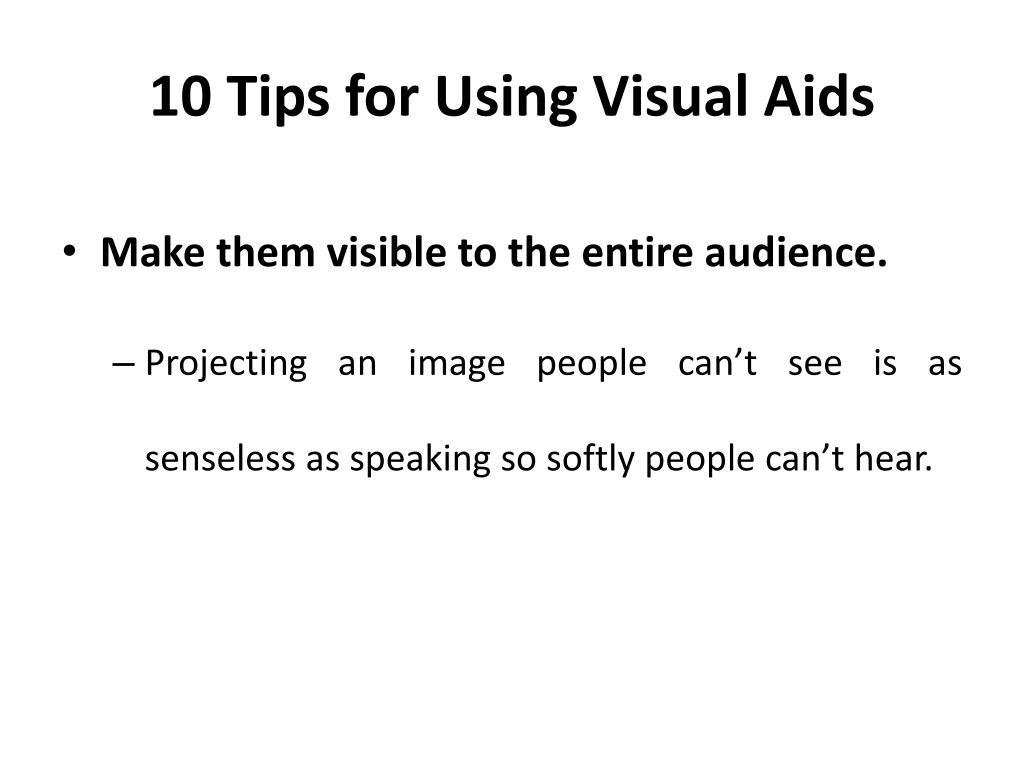 10 Tips for Using Visual Aids

• Make them visible to the entire audience.

– Projecting an image people can’t see is as senseless as speaking so softly people can’t hear.